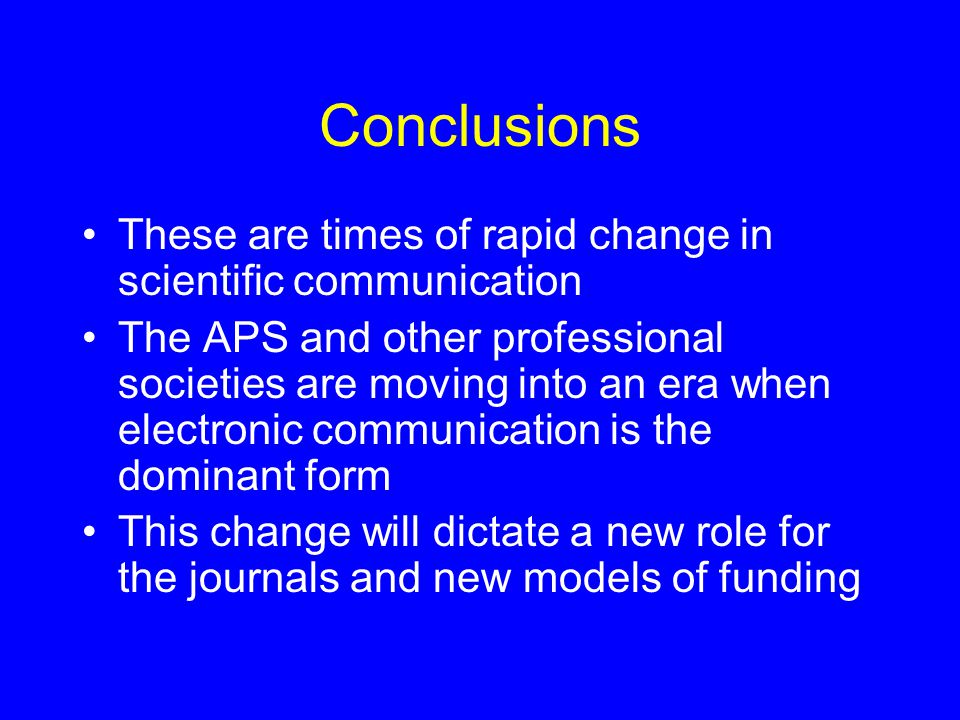 Conclusions

• These are times of rapid change in scientific communication
• The APS and other professional societies are moving into an era when electronic communication is the dominant form
• This change will dictate a new role for the journals and new models of funding